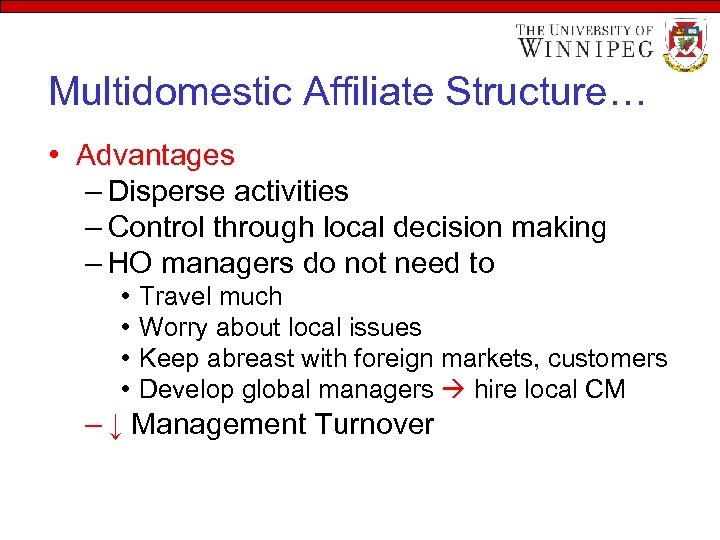 THE UNIVERSITY OF WINNIPEG

Multidomestic Affiliate Structure…

• Advantages
– Disperse activities
– Control through local decision making
– HO managers do not need to
• Travel much
• Worry about local issues
• Keep abreast with foreign markets, customers
• Develop global managers → hire local CM
– ↓ Management Turnover